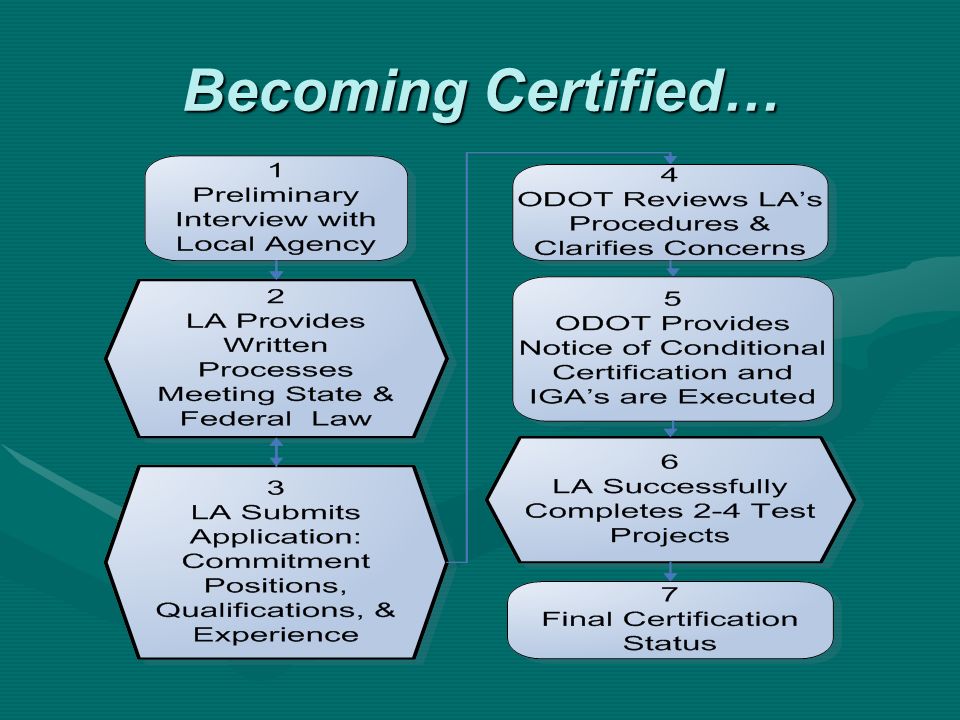 Becoming Certified…

1
Preliminary Interview with Local Agency

2
LA Provides Written Processes Meeting State & Federal Law

3
LA Submits Application: Commitment Positions, Qualifications, & Experience

4
ODOT Reviews LA's Procedures & Clarifies Concerns

5
ODOT Provides Notice of Conditional Certification and IGA's are Executed

6
LA Successfully Completes 2-4 Test Projects

7
Final Certification Status